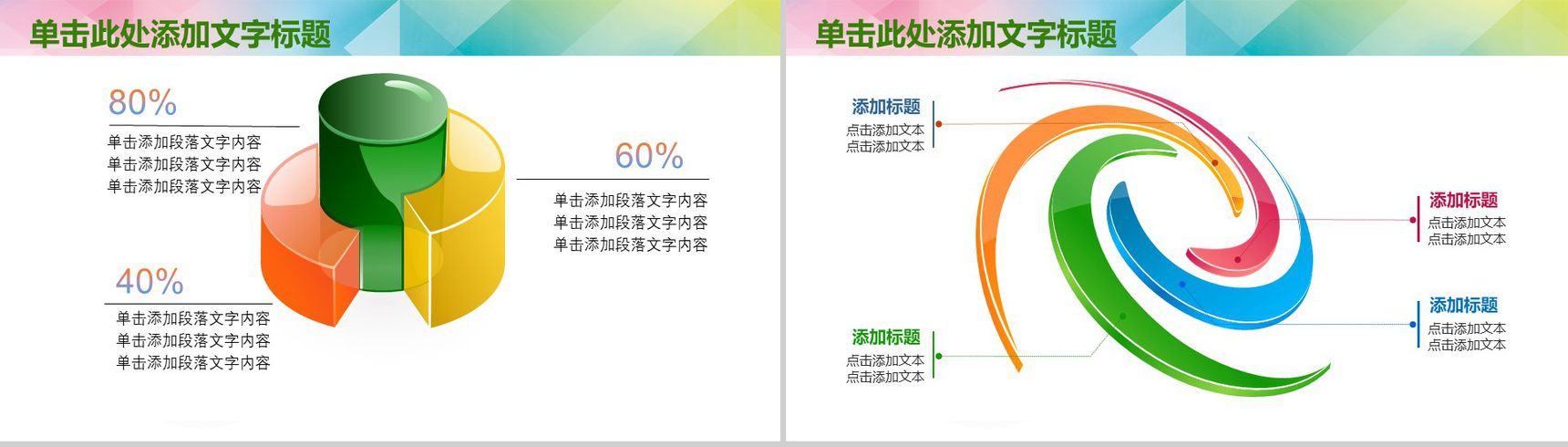 单击此处添加文字标题

80%

单击添加段落文字内容
单击添加段落文字内容
单击添加段落文字内容

60%

单击添加段落文字内容
单击添加段落文字内容
单击添加段落文字内容

40%

单击添加段落文字内容
单击添加段落文字内容
单击添加段落文字内容

单击此处添加文字标题

添加标题
点击添加文本
点击添加文本

添加标题
点击添加文本
点击添加文本

添加标题
点击添加文本
点击添加文本

添加标题
点击添加文本
点击添加文本